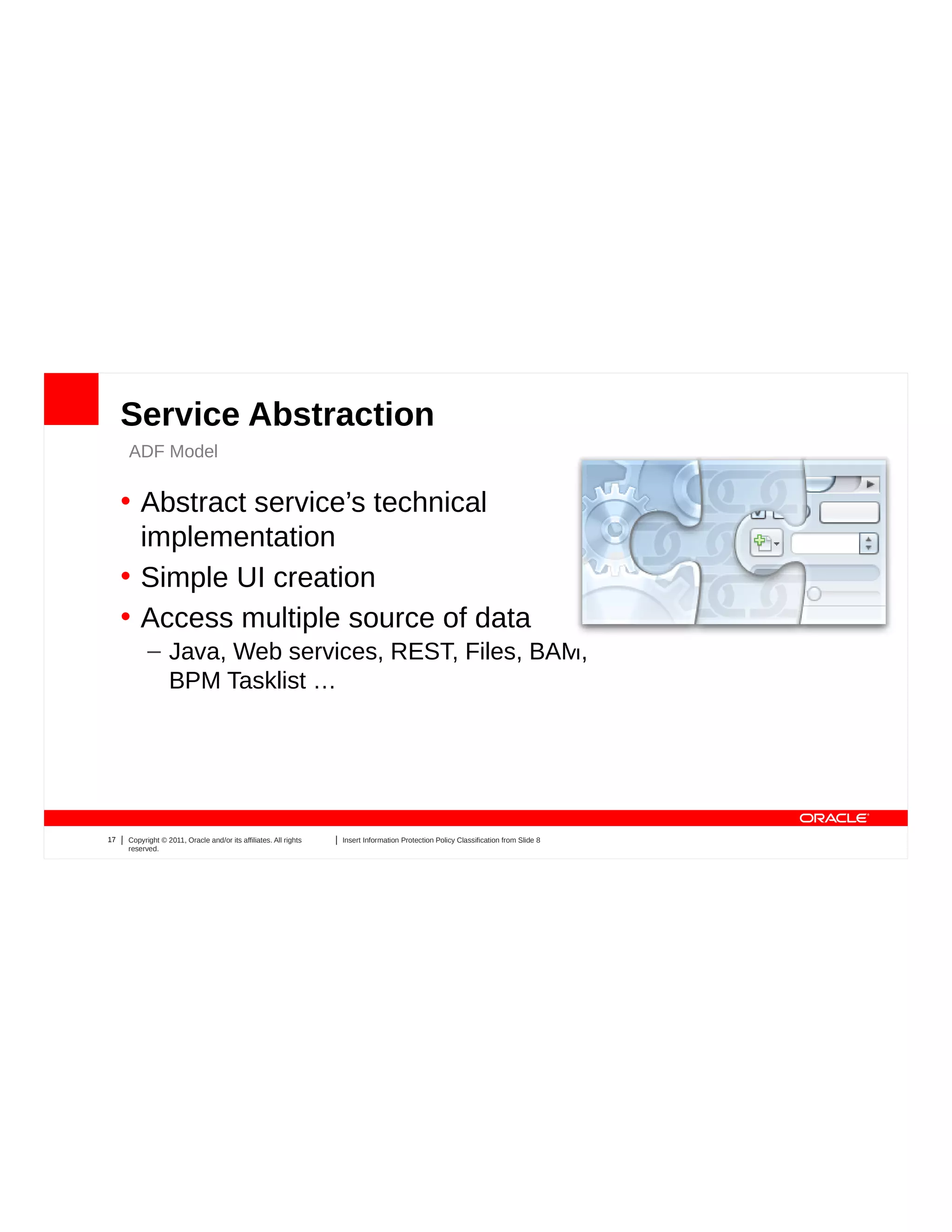 Service Abstraction

ADF Model

• Abstract service's technical implementation
• Simple UI creation
• Access multiple source of data
– Java, Web services, REST, Files, BAM, BPM Tasklist …

ORACLE

17 | Copyright © 2011, Oracle and/or its affiliates. All rights reserved. | Insert Information Protection Policy Classification from Slide 8